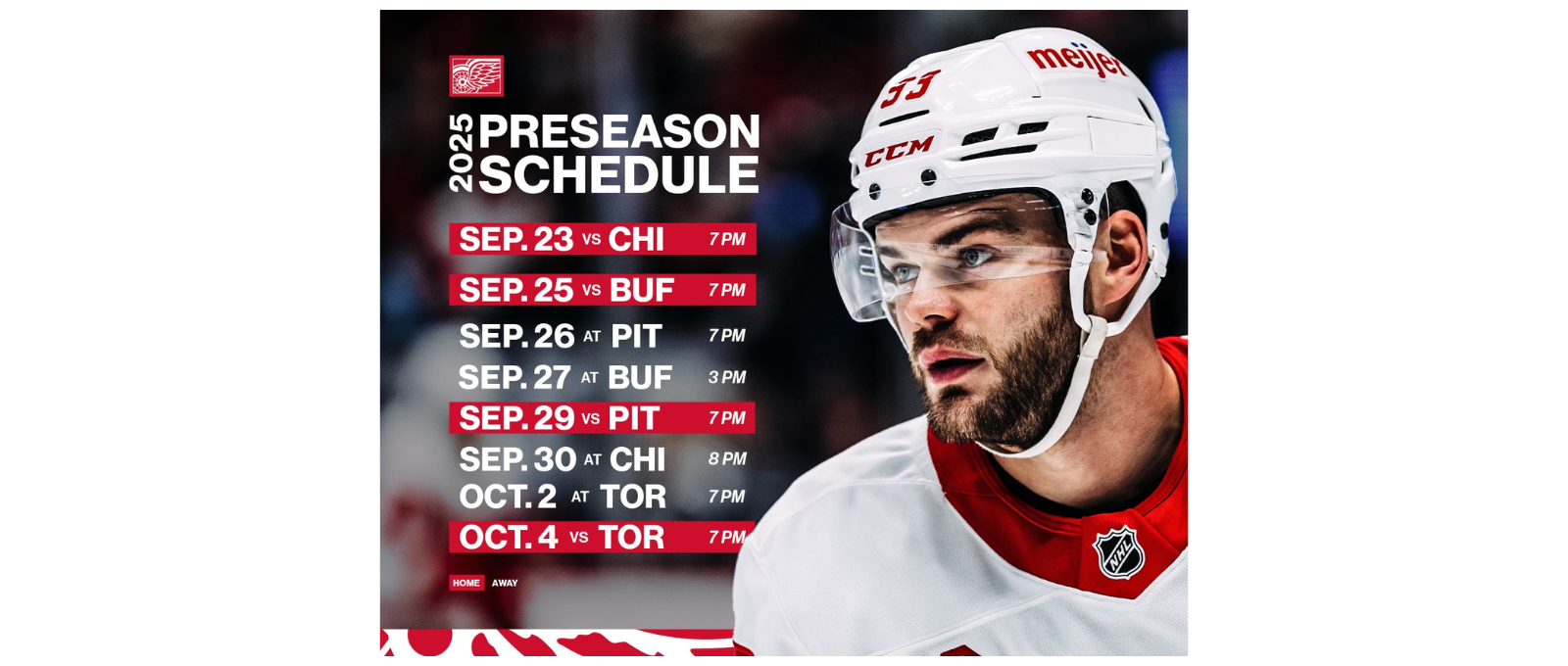 2025 PRESEASON SCHEDULE

SEP. 23 VS CHI 7 PM
SEP. 25 VS BUF 7 PM
SEP. 26 AT PIT 7 PM
SEP. 27 AT BUF 3 PM
SEP. 29 VS PIT 7 PM
SEP. 30 AT CHI 8 PM
OCT. 2 AT TOR 7 PM
OCT. 4 VS TOR 7 PM

HOME AWAY

meijer
53
CCM
NHL